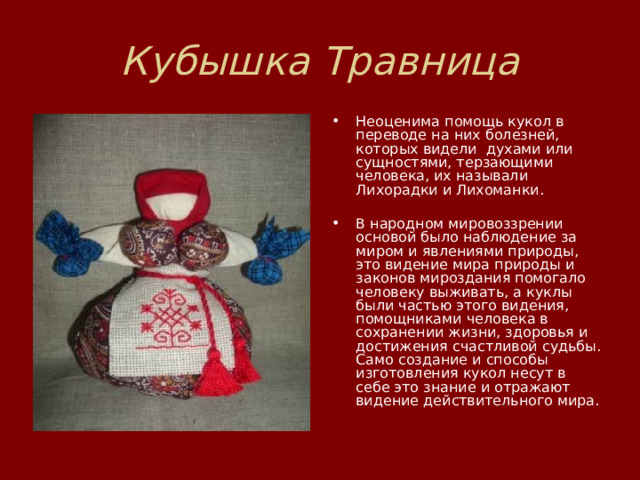 Кубышка Травница

• Неоценима помощь кукол в переводе на них болезней, которых видели духами или сущностями, терзающими человека, их называли Лихорадки и Лихоманки.

• В народном мировоззрении основой было наблюдение за миром и явлениями природы, это видение мира природы и законов мироздания помогало человеку выживать, а куклы были частью этого видения, помощниками человека в сохранении жизни, здоровья и достижения счастливой судьбы. Само создание и способы изготовления кукол несут в себе это знание и отражают видение действительного мира.